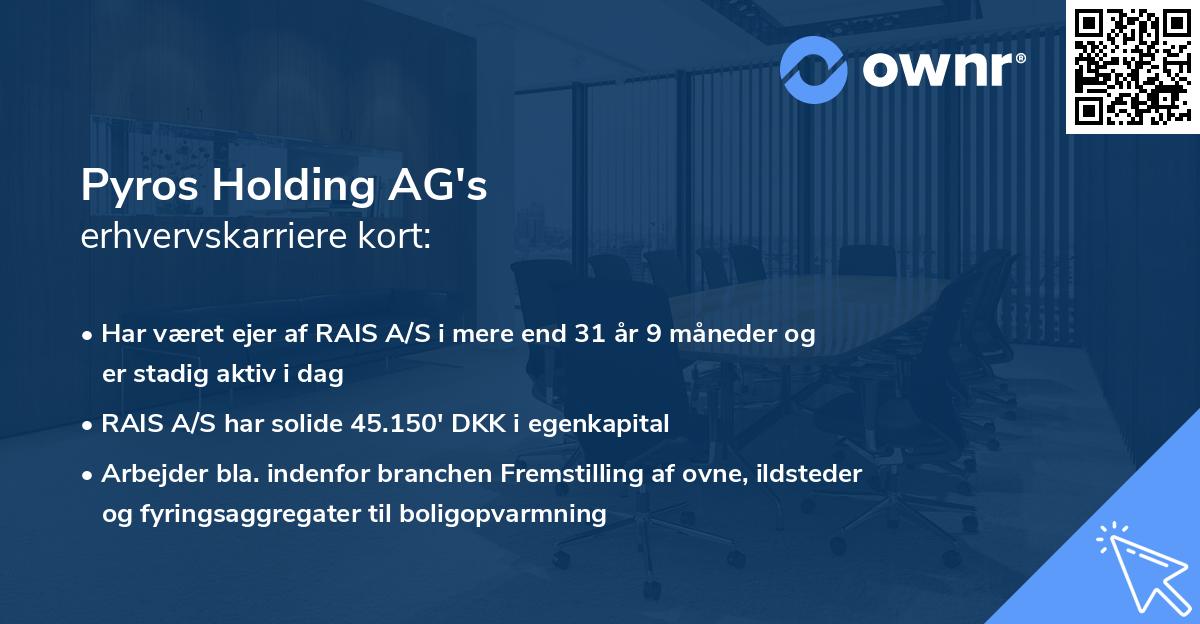 ownr®

Pyros Holding AG's
erhvervskarriere kort:

• Har været ejer af RAIS A/S i mere end 31 år 9 måneder og er stadig aktiv i dag

• RAIS A/S har solide 45.150' DKK i egenkapital

• Arbejder bla. indenfor branchen Fremstilling af ovne, ildsteder og fyringsaggregater til boligopvarmning